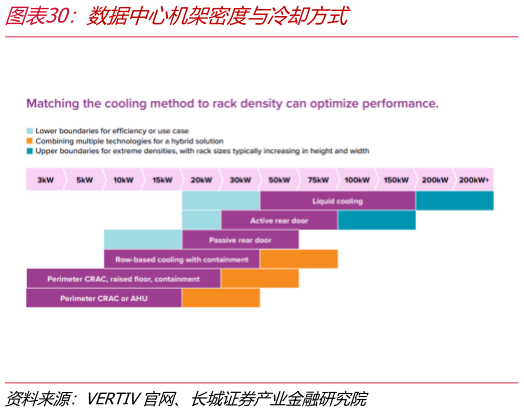 图表30：数据中心机架密度与冷却方式

Matching the cooling method to rack density can optimize performance.

Lower boundaries for efficiency or use case
Combining multiple technologies for a hybrid solution
Upper boundaries for extreme densities, with rack sizes typically increasing in height and width

3kW 5kW 10kW 15kW 20kW 30kW 50kW 75kW 100kW 150kW 200kW 200kW+

Liquid cooling
Active rear door
Passive rear door
Row-based cooling with containment
Perimeter CRAC, raised floor, containment
Perimeter CRAC or AHU

资料来源：VERTIV 官网、长城证券产业金融研究院